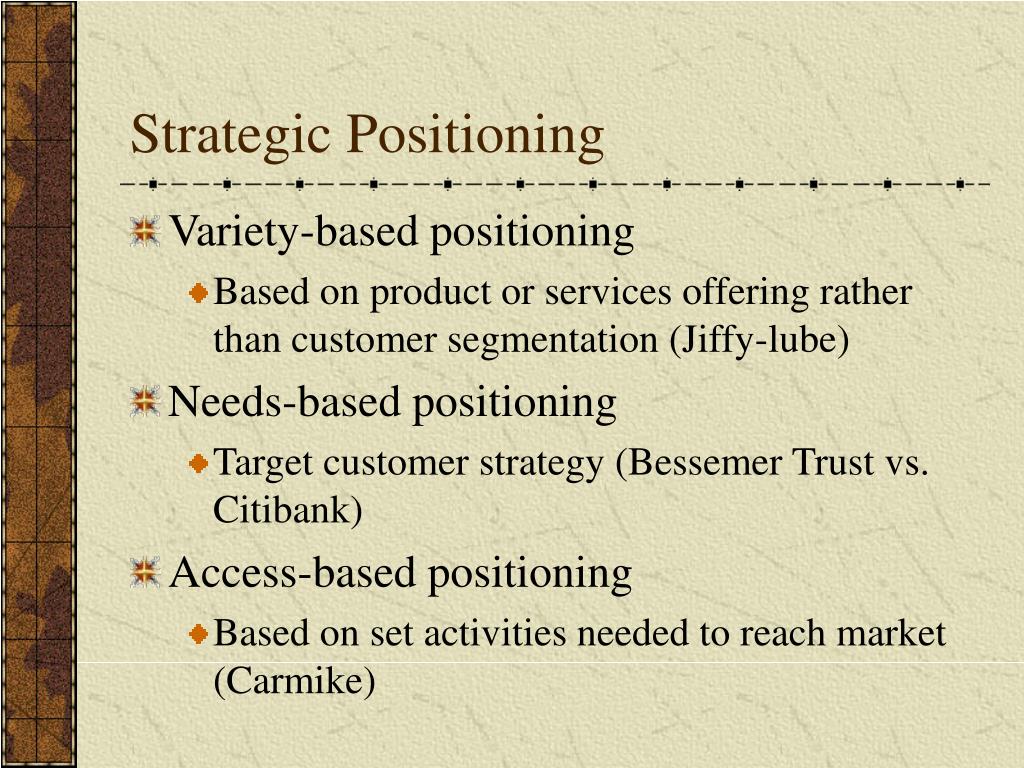 Strategic Positioning

Variety-based positioning

Based on product or services offering rather than customer segmentation (Jiffy-lube)

Needs-based positioning

Target customer strategy (Bessemer Trust vs. Citibank)

Access-based positioning

Based on set activities needed to reach market (Carmike)